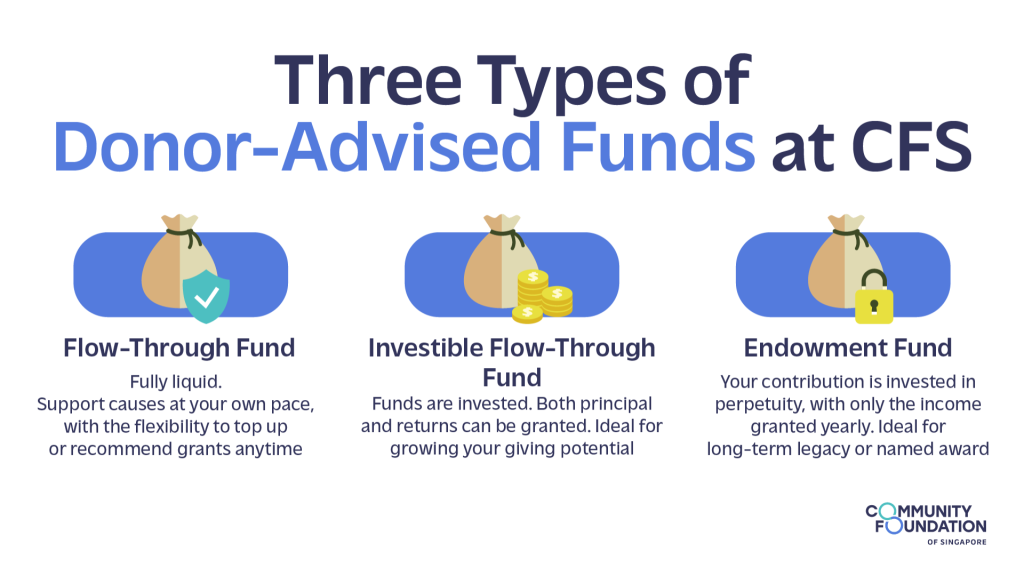 Three Types of Donor-Advised Funds at CFS

Flow-Through Fund

Fully liquid. Support causes at your own pace, with the flexibility to top up or recommend grants anytime

Investible Flow-Through Fund

Funds are invested. Both principal and returns can be granted. Ideal for growing your giving potential

Endowment Fund

Your contribution is invested in perpetuity, with only the income granted yearly. Ideal for long-term legacy or named award

COMMUNITY FOUNDATION OF SINGAPORE